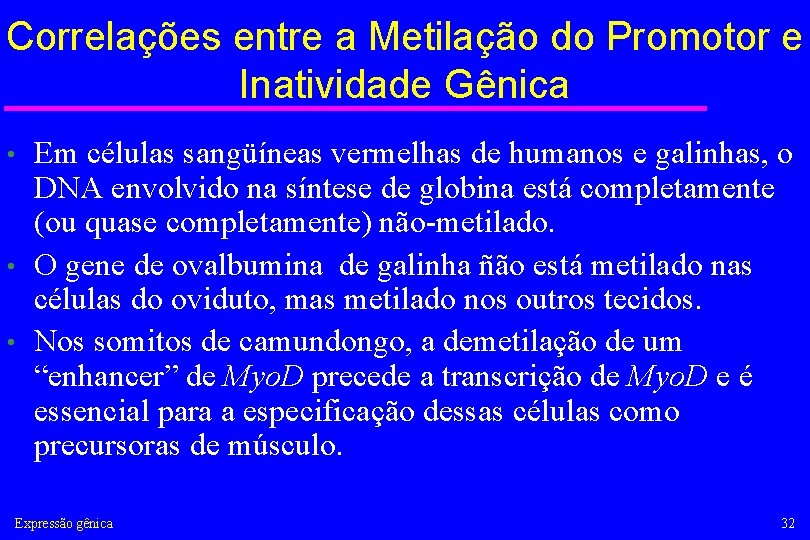 Correlações entre a Metilação do Promotor e Inatividade Gênica

• Em células sangüíneas vermelhas de humanos e galinhas, o DNA envolvido na síntese de globina está completamente (ou quase completamente) não-metilado.
• O gene de ovalbumina de galinha ñão está metilado nas células do oviduto, mas metilado nos outros tecidos.
• Nos somitos de camundongo, a demetilação de um "enhancer" de MyoD precede a transcrição de MyoD e é essencial para a especificação dessas células como precursoras de músculo.

Expressão gênica

32